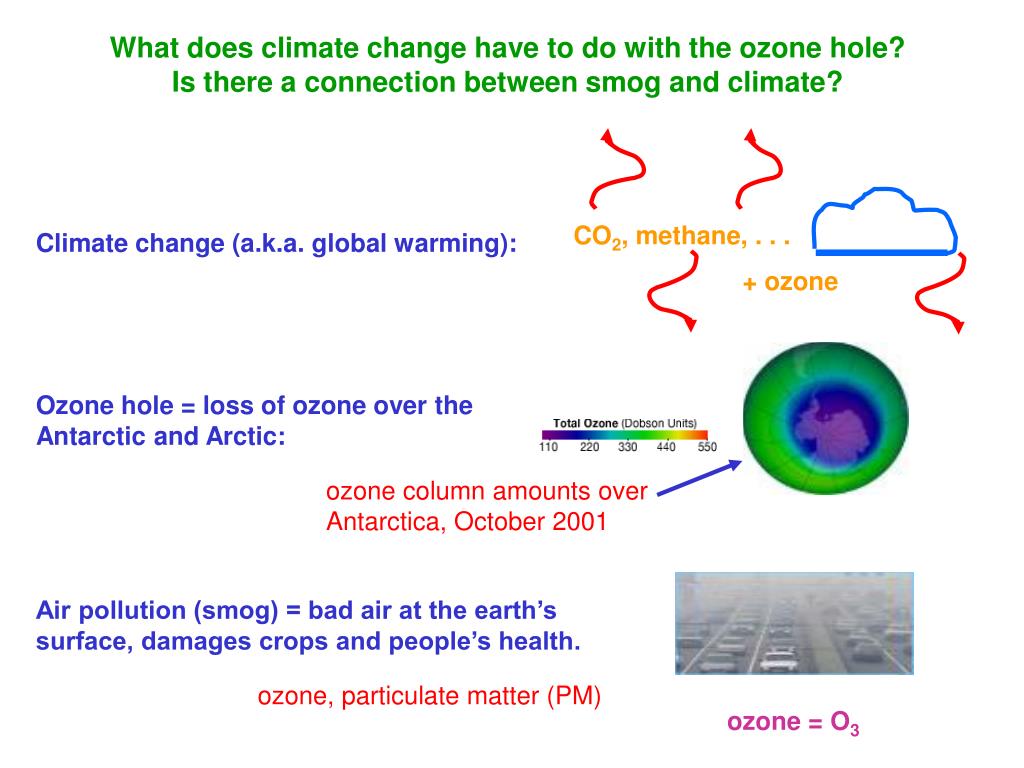 What does climate change have to do with the ozone hole?
Is there a connection between smog and climate?

Climate change (a.k.a. global warming):

$CO_2$, methane, . . .

+ ozone

Ozone hole = loss of ozone over the Antarctic and Arctic:

Total Ozone (Dobson Units)
110 220 330 440 550

ozone column amounts over Antarctica, October 2001

Air pollution (smog) = bad air at the earth's surface, damages crops and people's health.

ozone, particulate matter (PM)

ozone = $O_3$